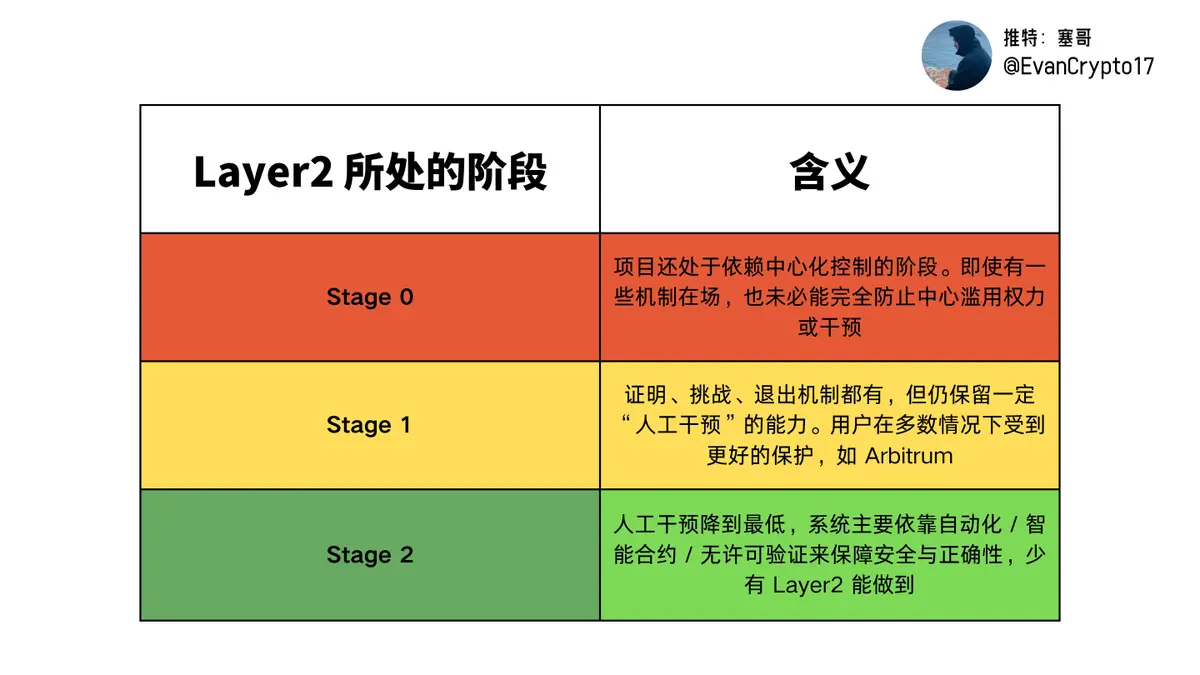 推特：塞哥
@EvanCrypto17

| Layer2 所处的阶段 | 含义 |
|---|---|
| Stage 0 | 项目还处于依赖中心化控制的阶段。即使有一些机制在场，也未必能完全防止中心滥用权力或干预 |
| Stage 1 | 证明、挑战、退出机制都有，但仍保留一定“人工干预”的能力。用户在多数情况下受到更好的保护，如 Arbitrum |
| Stage 2 | 人工干预降到最低，系统主要依靠自动化 / 智能合约 / 无许可验证来保障安全与正确性，少有 Layer2 能做到 |